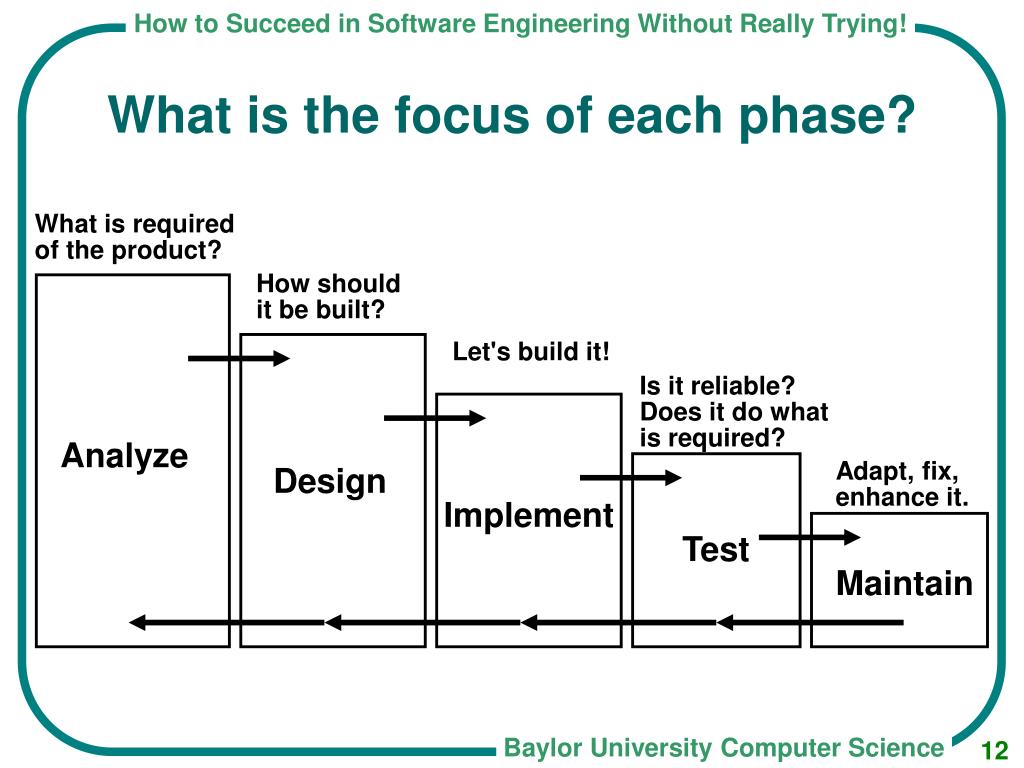 How to Succeed in Software Engineering Without Really Trying!

What is the focus of each phase?

What is required of the product?

Analyze

How should it be built?

Design

Let's build it!

Implement

Is it reliable? Does it do what is required?

Test

Adapt, fix, enhance it.

Maintain

Baylor University Computer Science

12